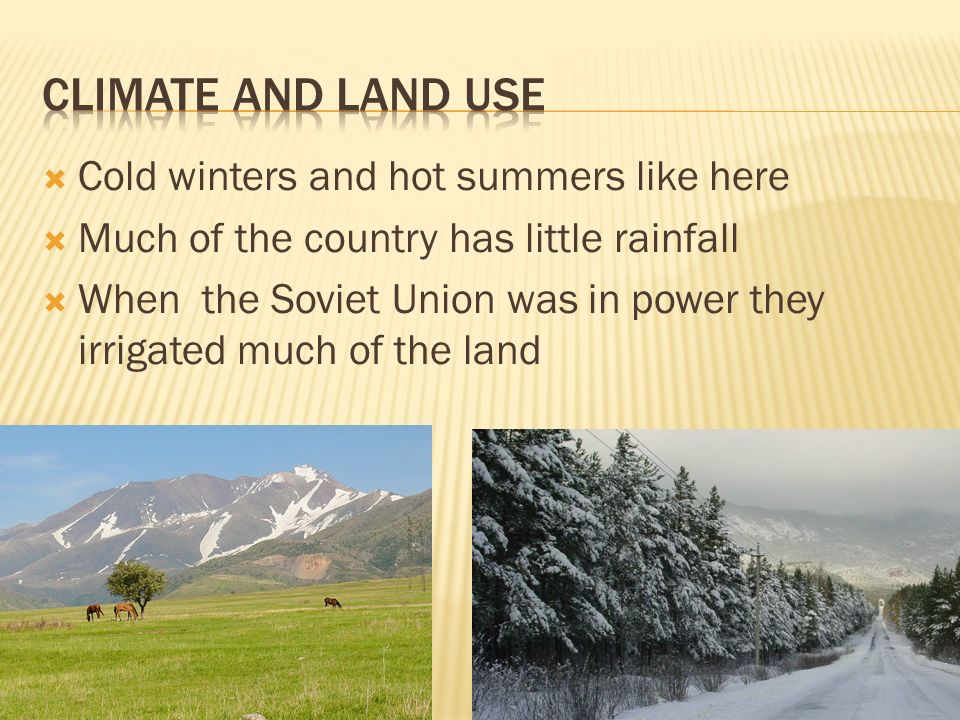 CLIMATE AND LAND USE

Cold winters and hot summers like here

Much of the country has little rainfall

When  the Soviet Union was in power they irrigated much of the land